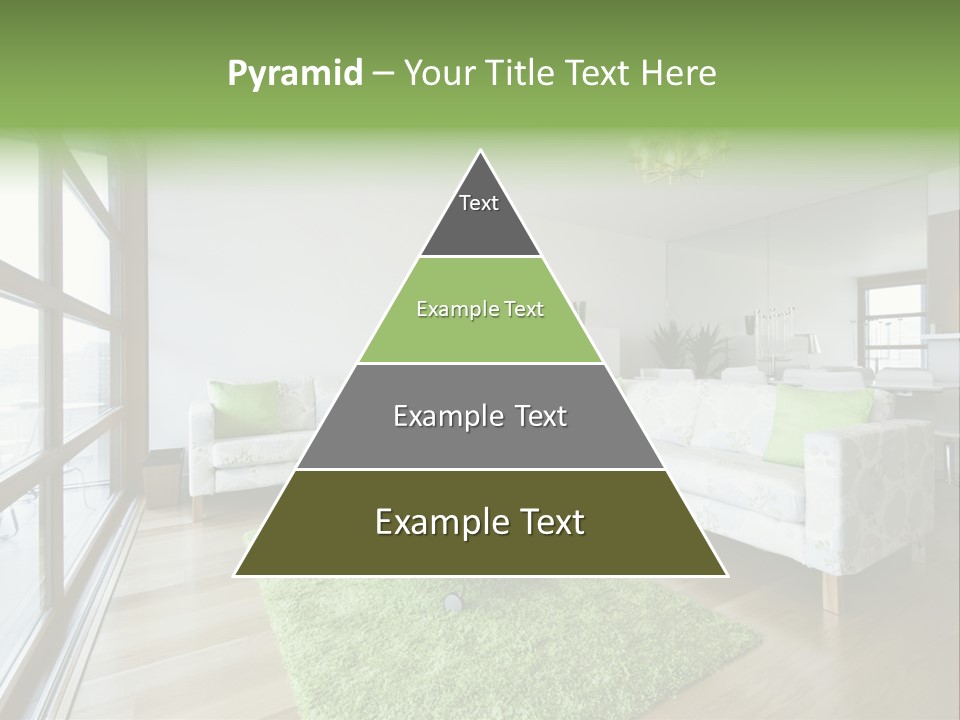 Pyramid – Your Title Text Here

Text

Example Text

Example Text

Example Text